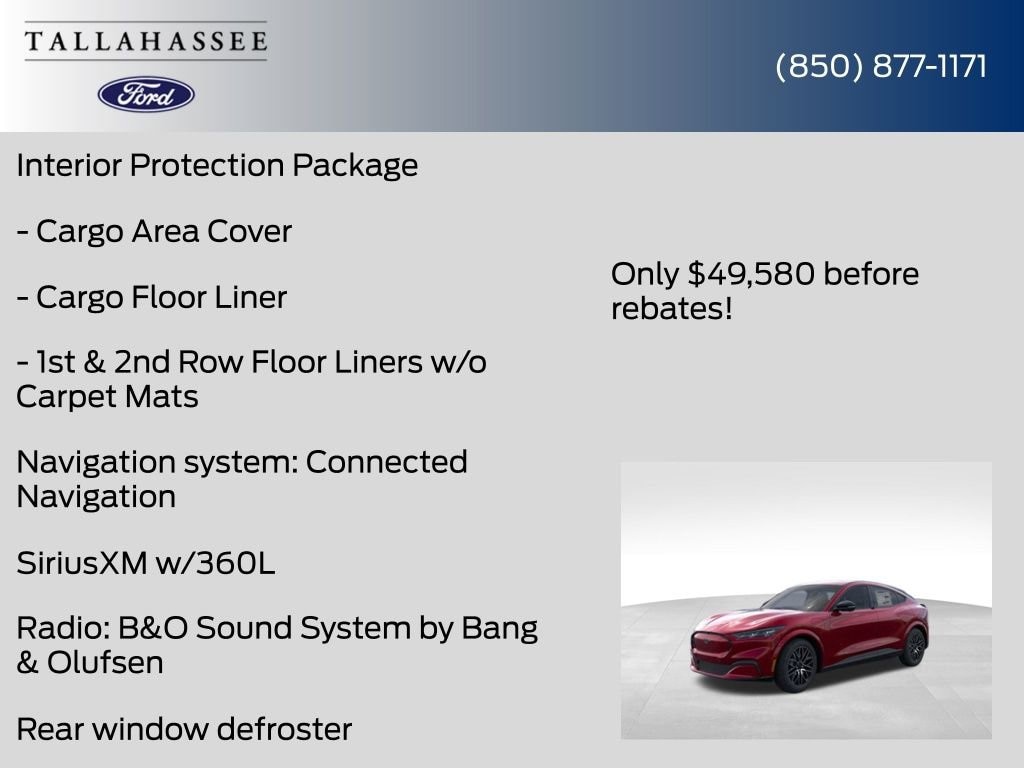 TALLAHASSEE

Ford

(850) 877-1171

Interior Protection Package

- Cargo Area Cover

- Cargo Floor Liner

- 1st & 2nd Row Floor Liners w/o Carpet Mats

Navigation system: Connected Navigation

SiriusXM w/360L

Radio: B&O Sound System by Bang & Olufsen

Rear window defroster

Only $49,580 before rebates!